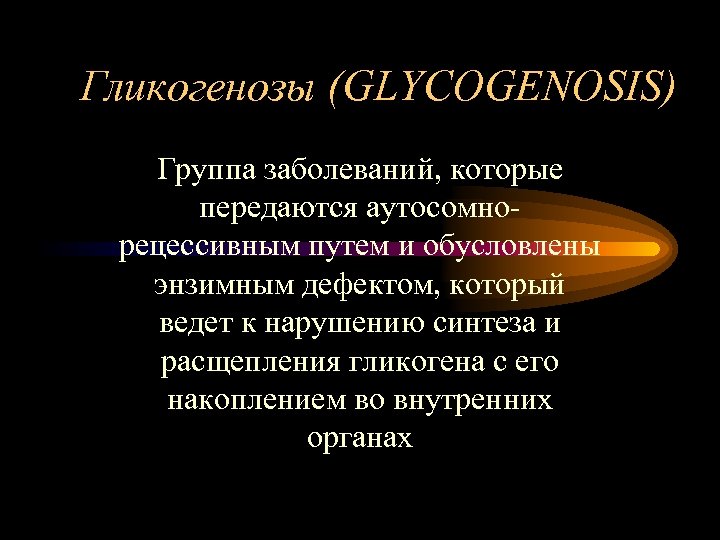 Гликогенозы (GLYCOGENOSIS)

Группа заболеваний, которые передаются аутосомно-рецессивным путем и обусловлены энзимным дефектом, который ведет к нарушению синтеза и расщепления гликогена с его накоплением во внутренних органах